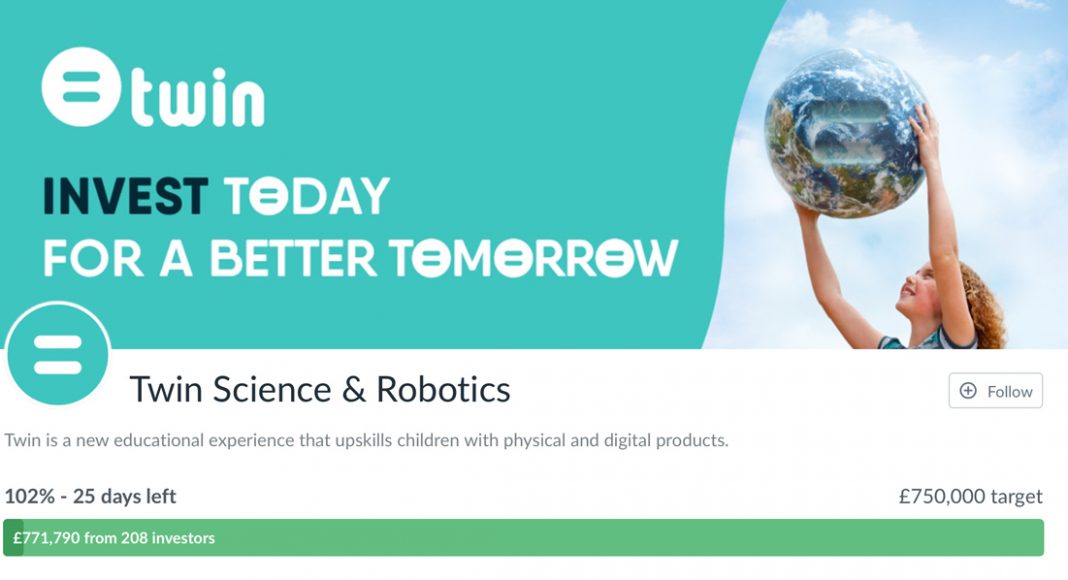 twin

INVEST TODAY
FOR A BETTER TOMORROW

Twin Science & Robotics

Follow

Twin is a new educational experience that upskills children with physical and digital products.

102% - 25 days left

£750,000 target

£771,790 from 208 investors